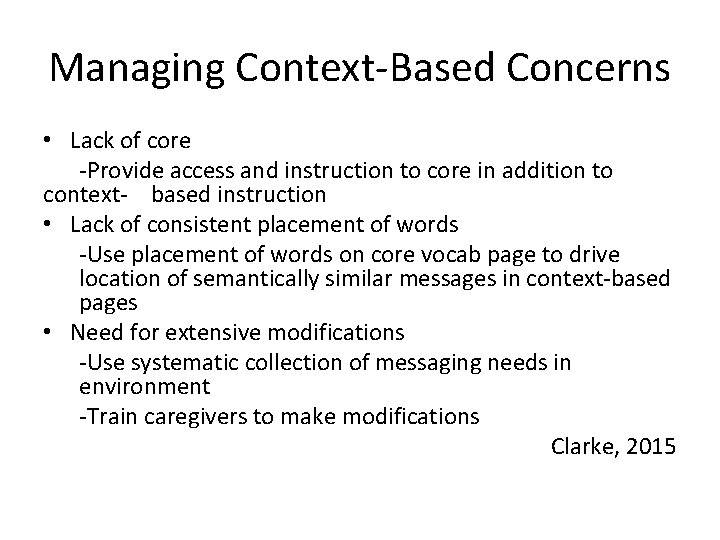 Managing Context-Based Concerns

• Lack of core

-Provide access and instruction to core in addition to context- based instruction

• Lack of consistent placement of words

-Use placement of words on core vocab page to drive location of semantically similar messages in context-based pages

• Need for extensive modifications

-Use systematic collection of messaging needs in environment

-Train caregivers to make modifications

Clarke, 2015